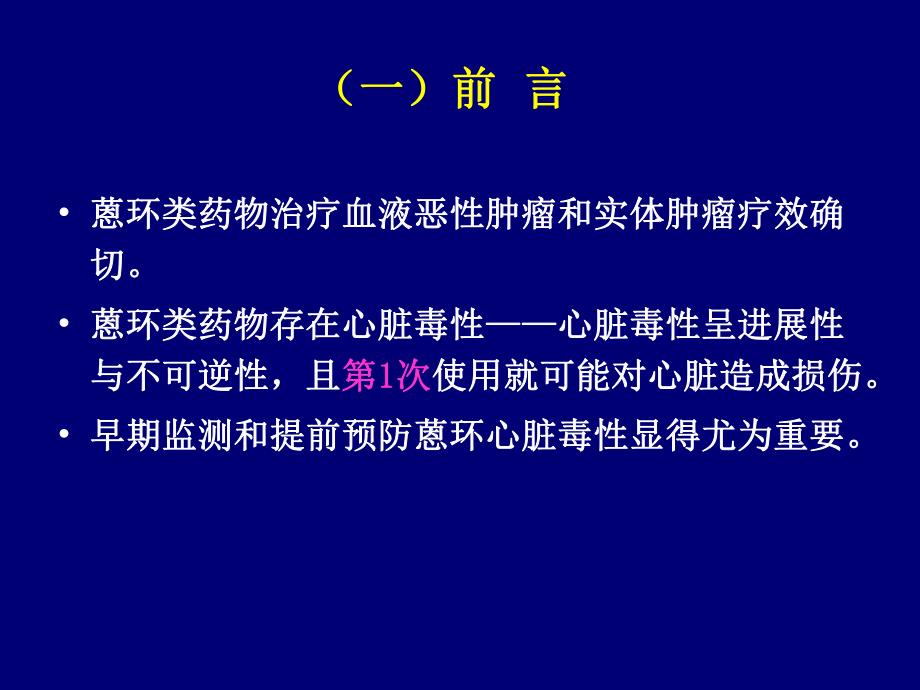 （一）前 言

• 蒽环类药物治疗血液恶性肿瘤和实体肿瘤疗效确切。

• 蒽环类药物存在心脏毒性——心脏毒性呈进展性与不可逆性，且第1次使用就可能对心脏造成损伤。

• 早期监测和提前预防蒽环心脏毒性显得尤为重要。